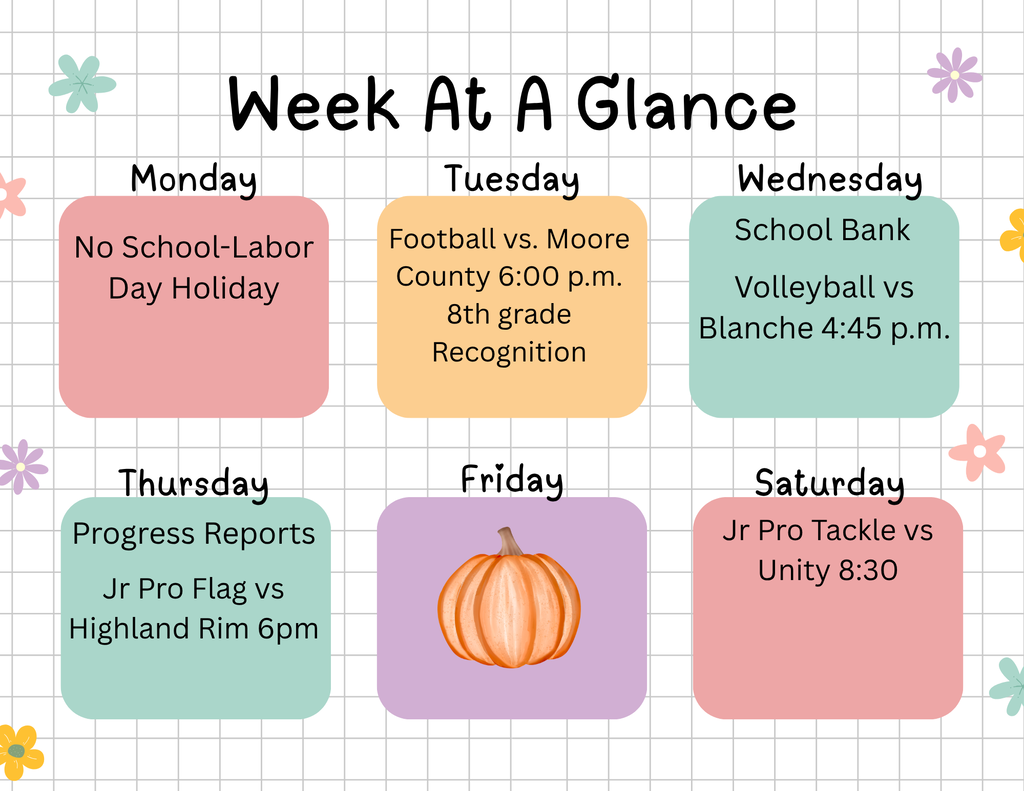 Week At A Glance

Monday

No School-Labor Day Holiday

Tuesday

Football vs. Moore County 6:00 p.m. 8th grade Recognition

Wednesday

School Bank

Volleyball vs Blanche 4:45 p.m.

Thursday

Progress Reports

Jr Pro Flag vs Highland Rim 6pm

Friday

Saturday

Jr Pro Tackle vs Unity 8:30